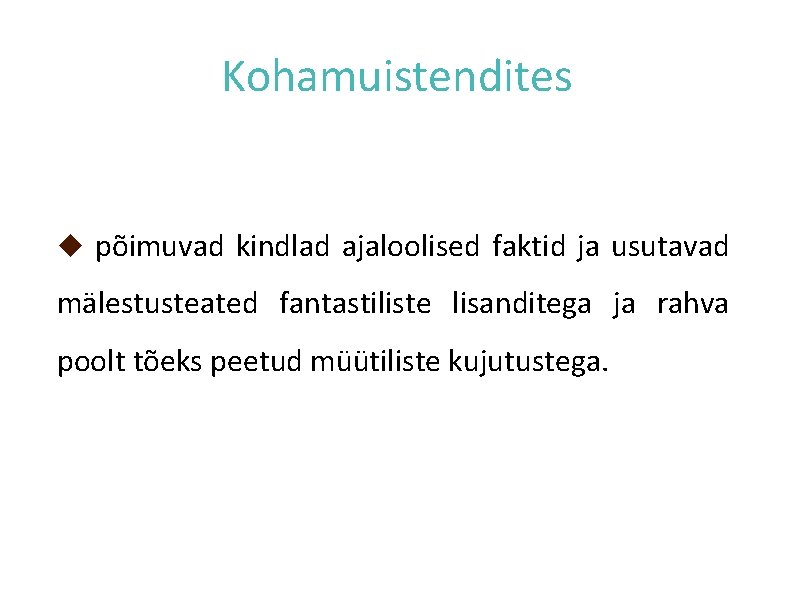 Kohamuistendites

◆ põimuvad kindlad ajaloolised faktid ja usutavad mälestusteated fantastiliste lisanditega ja rahva poolt tõeks peetud müütiliste kujutustega.